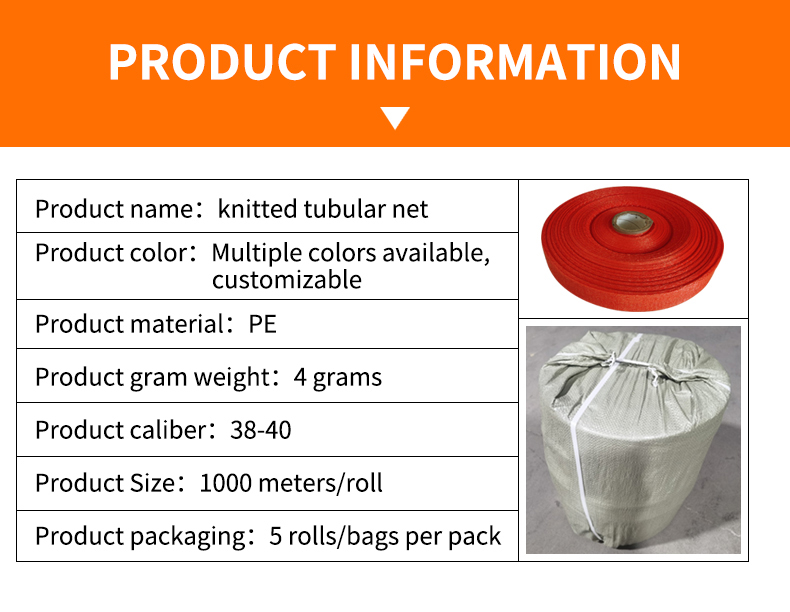 PRODUCT INFORMATION

Product name：knitted tubular net

Product color：Multiple colors available, customizable

Product material：PE

Product gram weight：4 grams

Product caliber：38-40

Product Size：1000 meters/roll

Product packaging：5 rolls/bags per pack